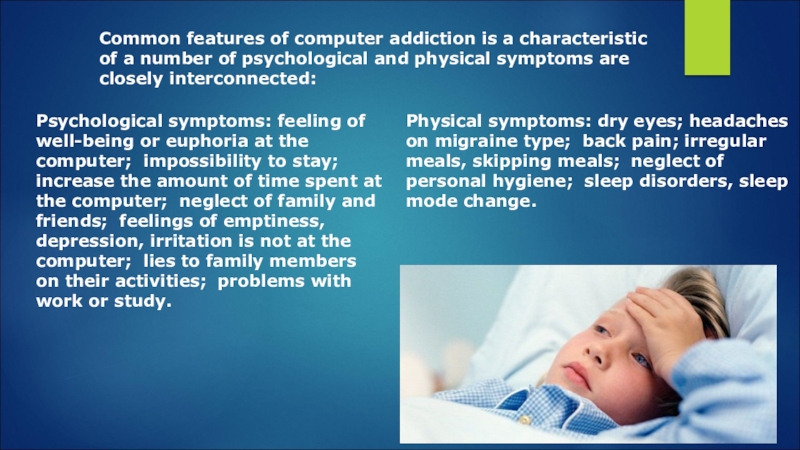 Common features of computer addiction is a characteristic of a number of psychological and physical symptoms are closely interconnected:

Psychological symptoms: feeling of well-being or euphoria at the computer; impossibility to stay; increase the amount of time spent at the computer; neglect of family and friends; feelings of emptiness, depression, irritation is not at the computer; lies to family members on their activities; problems with work or study.

Physical symptoms: dry eyes; headaches on migraine type; back pain; irregular meals, skipping meals; neglect of personal hygiene; sleep disorders, sleep mode change.